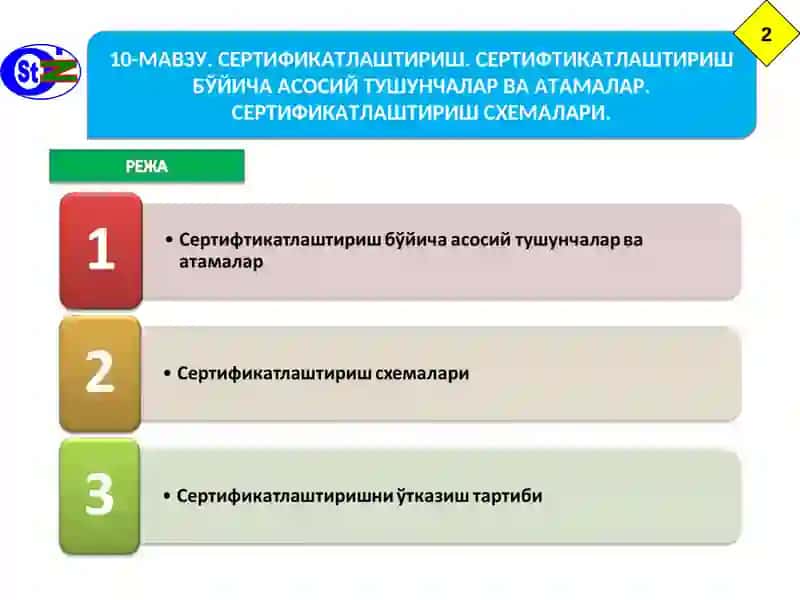 St

2

10-МАВЗУ. СЕРТИФИКАТЛАШТИРИШ. СЕРТИФТИКАТЛАШТИРИШ БЎЙИЧА АСОСИЙ ТУШУНЧАЛАР ВА АТАМАЛАР. СЕРТИФИКАТЛАШТИРИШ СХЕМАЛАРИ.

РЕЖА

1
• Сертифтикатлаштириш бўйича асосий тушунчалар ва атамалар

2
• Сертификатлаштириш схемалари

3
• Сертификатлаштиришни ўтказиш тартиби